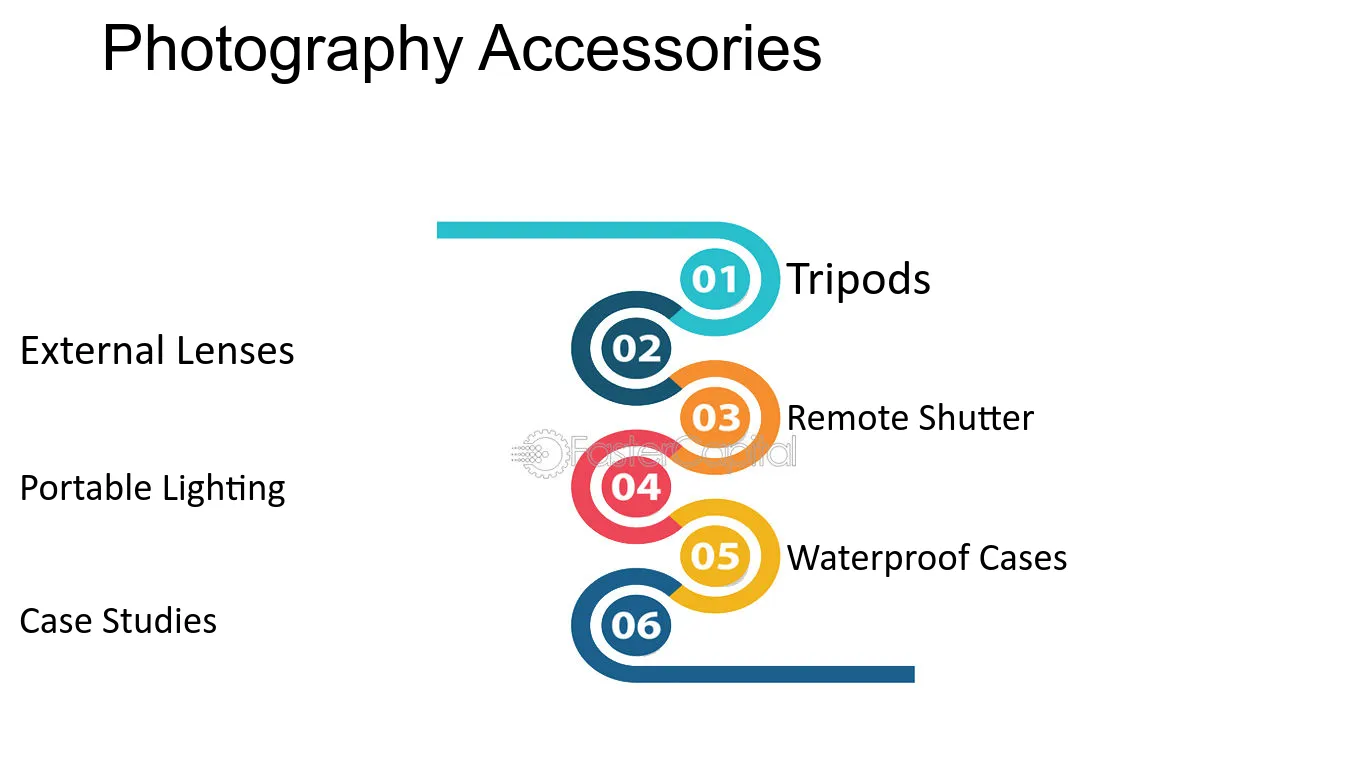 Photography Accessories

01 Tripods

External Lenses 02

03 Remote Shutter

Portable Lighting 04

05 Waterproof Cases

Case Studies 06

FasterCapital